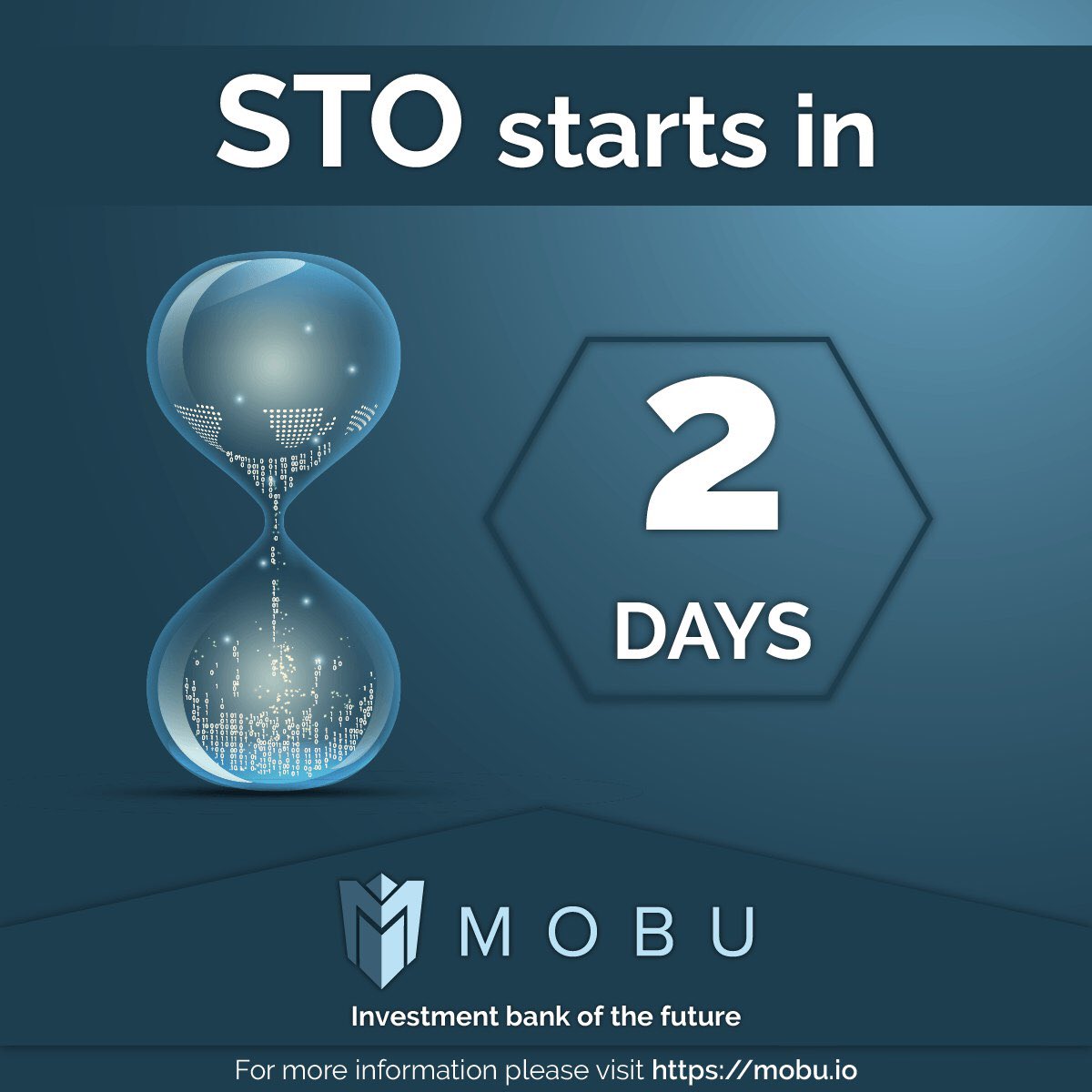 STO starts in

2

DAYS

MOBU

Investment bank of the future

For more information please visit https://mobu.io